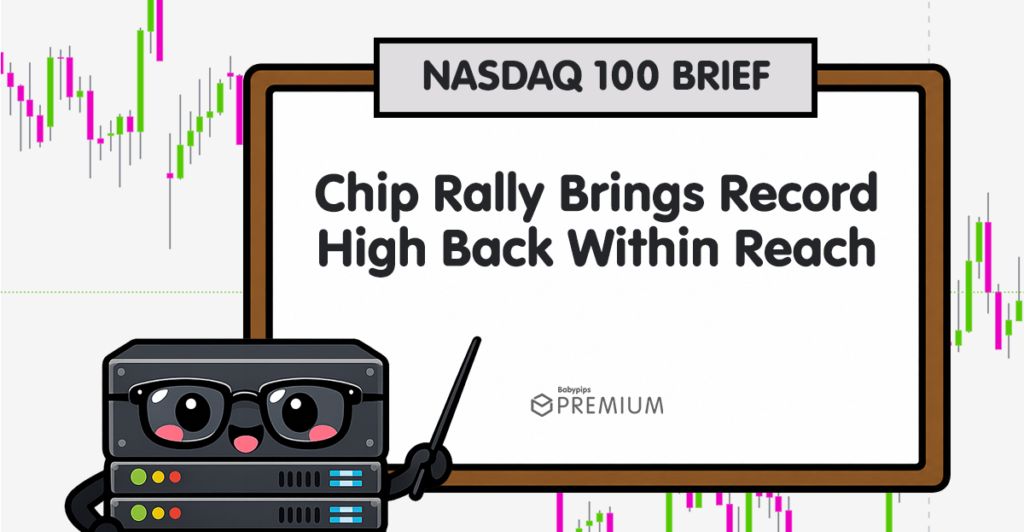 NASDAQ 100 BRIEF

Chip Rally Brings Record High Back Within Reach

Babypips PREMIUM